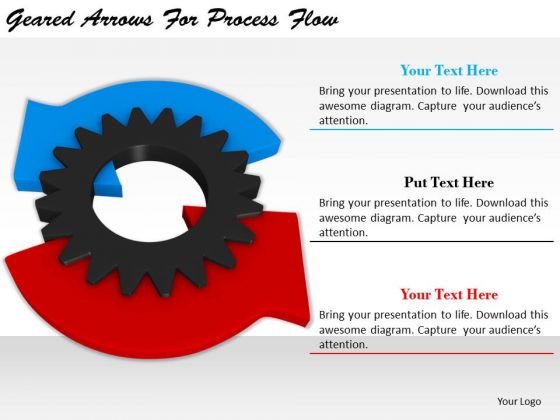 Geared Arrows For Process Flow

Your Text Here

Bring your presentation to life. Download this awesome diagram. Capture your audience's attention.

Put Text Here

Bring your presentation to life. Download this awesome diagram. Capture your audience's attention.

Your Text Here

Bring your presentation to life. Download this awesome diagram. Capture your audience's attention.

Your Logo